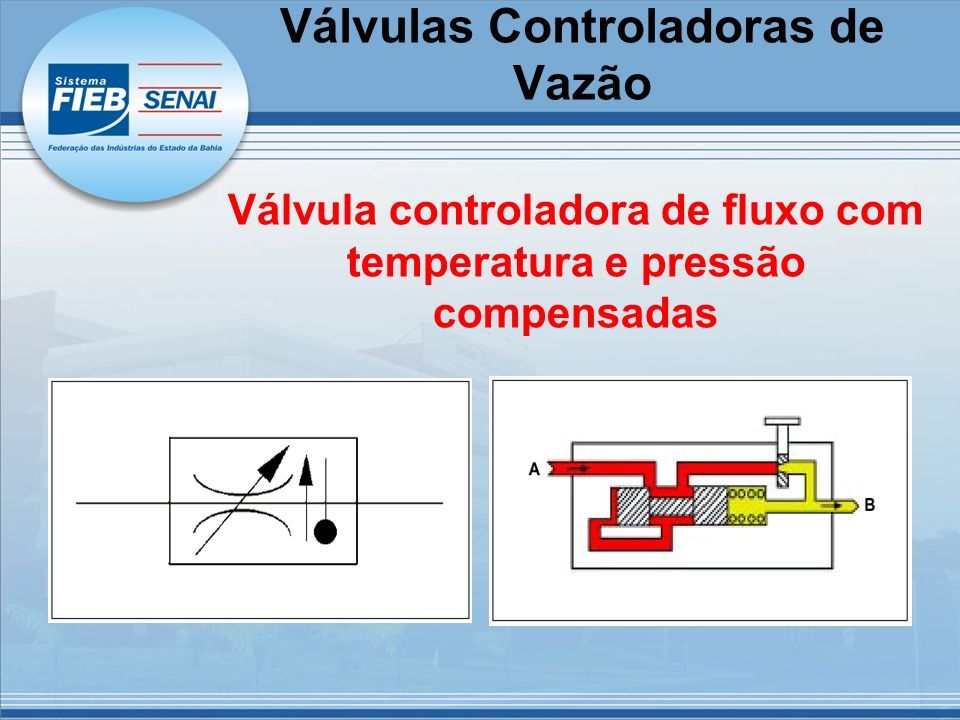 Sistema FIEB SENAI
Federação das Indústrias do Estado da Bahia

Válvulas Controladoras de Vazão

Válvula controladora de fluxo com temperatura e pressão compensadas

A

B